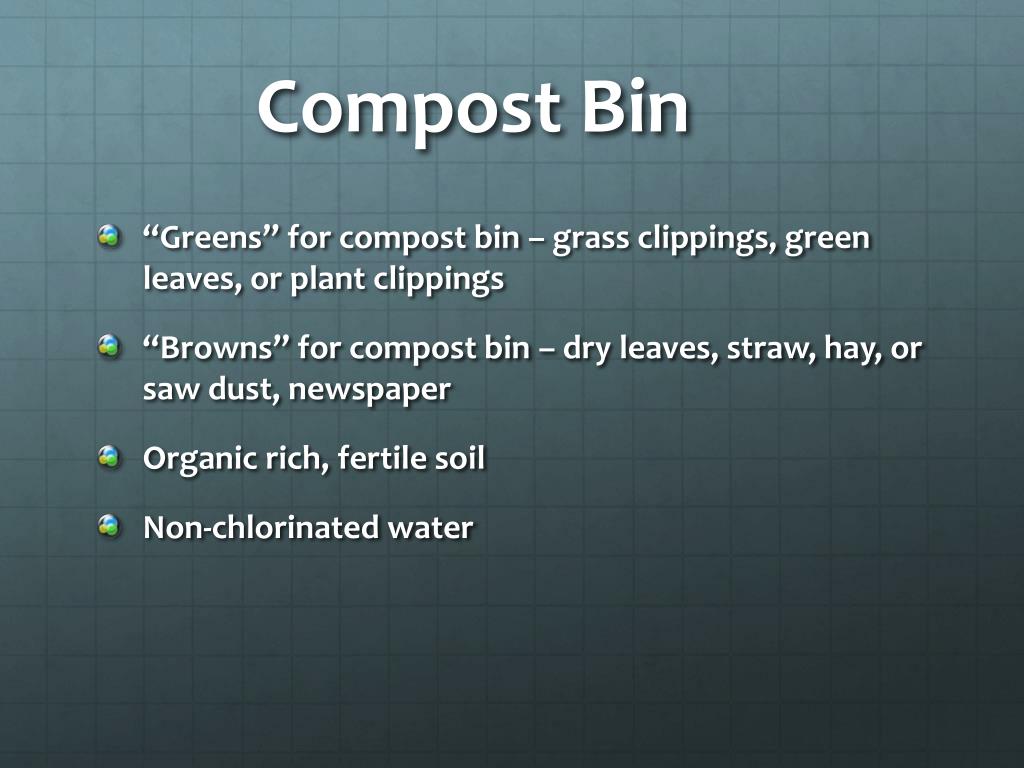 Compost Bin

“Greens” for compost bin – grass clippings, green leaves, or plant clippings

“Browns” for compost bin – dry leaves, straw, hay, or saw dust, newspaper

Organic rich, fertile soil

Non-chlorinated water